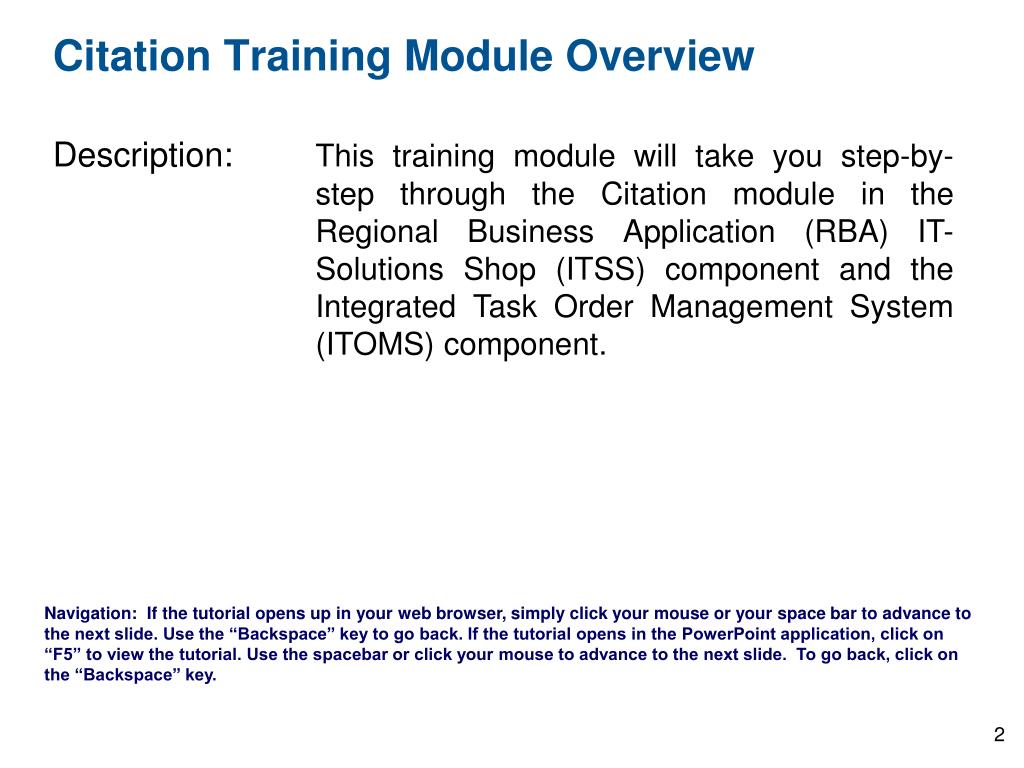 Citation Training Module Overview

Description:

This training module will take you step-by-step through the Citation module in the Regional Business Application (RBA) IT-Solutions Shop (ITSS) component and the Integrated Task Order Management System (ITOMS) component.

Navigation: If the tutorial opens up in your web browser, simply click your mouse or your space bar to advance to the next slide. Use the “Backspace” key to go back. If the tutorial opens in the PowerPoint application, click on “F5” to view the tutorial. Use the spacebar or click your mouse to advance to the next slide. To go back, click on the “Backspace” key.

2